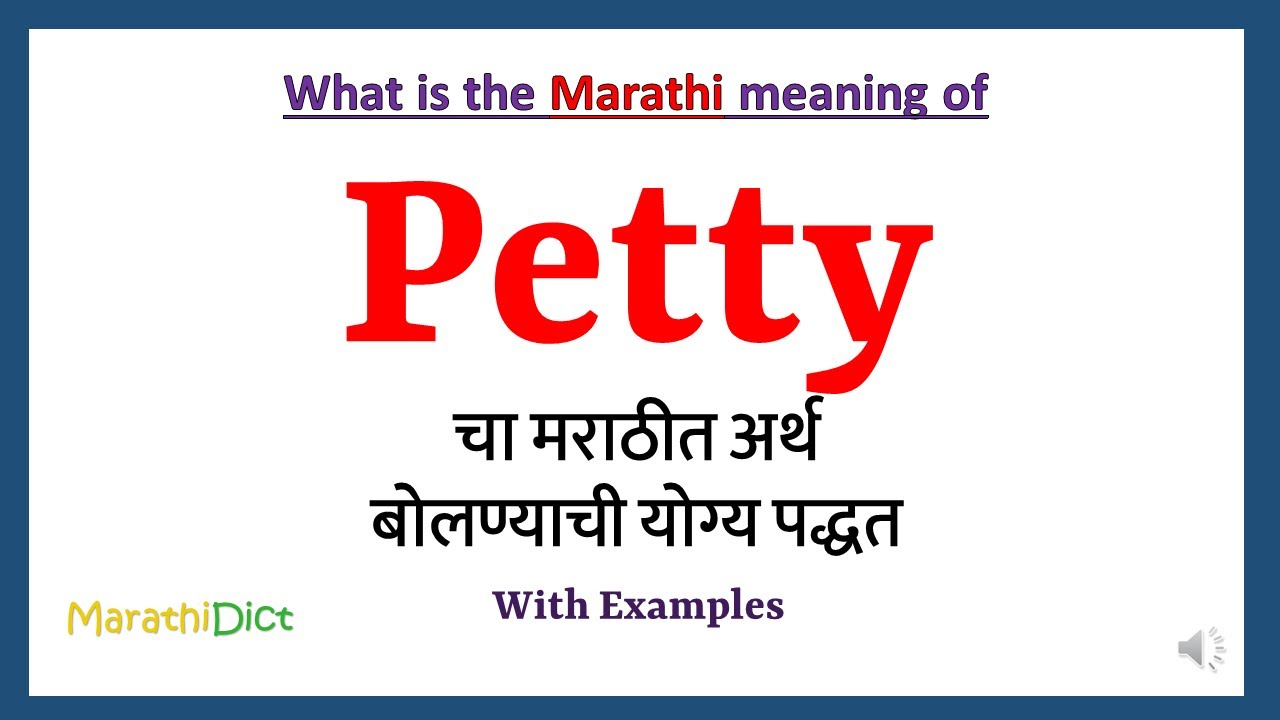 What is the Marathi meaning of

Petty

चा मराठीत अर्थ
बोलण्याची योग्य पद्धत

With Examples

MarathiDict